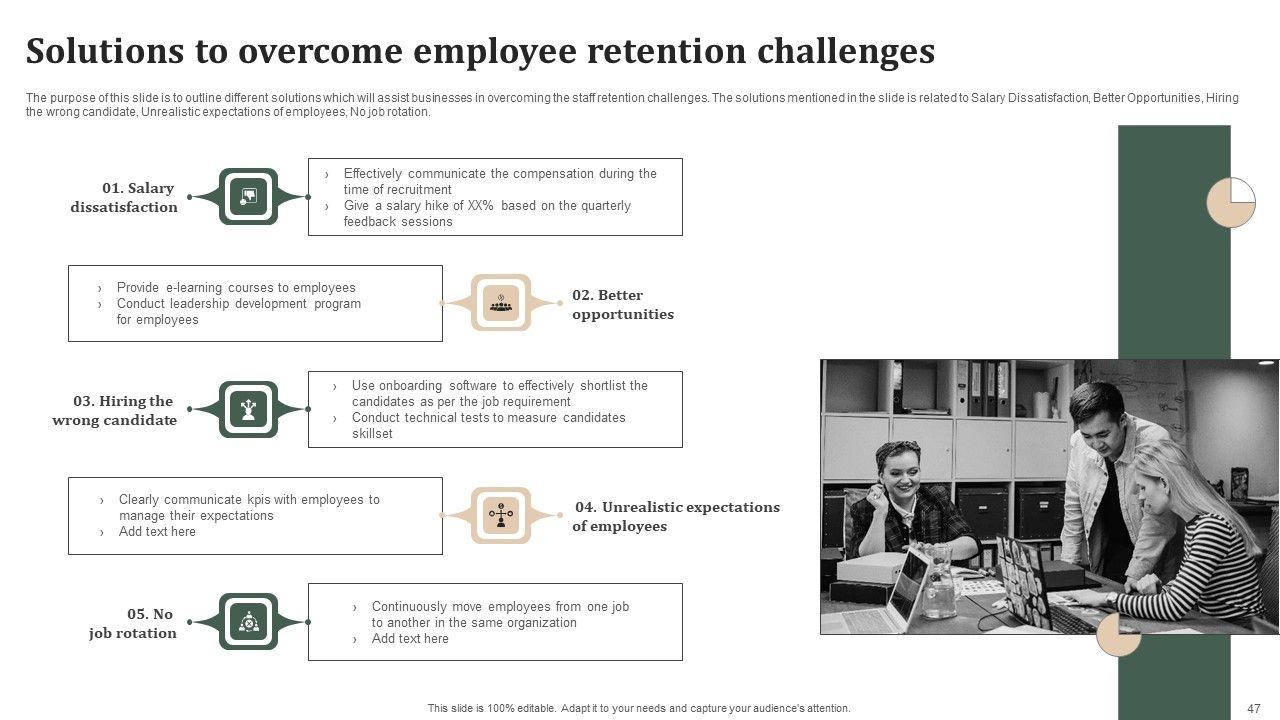 Solutions to overcome employee retention challenges

The purpose of this slide is to outline different solutions which will assist businesses in overcoming the staff retention challenges. The solutions mentioned in the slide is related to Salary Dissatisfaction, Better Opportunities, Hiring the wrong candidate, Unrealistic expectations of employees, No job rotation.

01. Salary dissatisfaction

› Effectively communicate the compensation during the time of recruitment
› Give a salary hike of XX% based on the quarterly feedback sessions

› Provide e-learning courses to employees
› Conduct leadership development program for employees

02. Better opportunities

03. Hiring the wrong candidate

› Use onboarding software to effectively shortlist the candidates as per the job requirement
› Conduct technical tests to measure candidates skillset

› Clearly communicate kpis with employees to manage their expectations
› Add text here

04. Unrealistic expectations of employees

05. No job rotation

› Continuously move employees from one job to another in the same organization
› Add text here

This slide is 100% editable. Adapt it to your needs and capture your audience's attention.

47